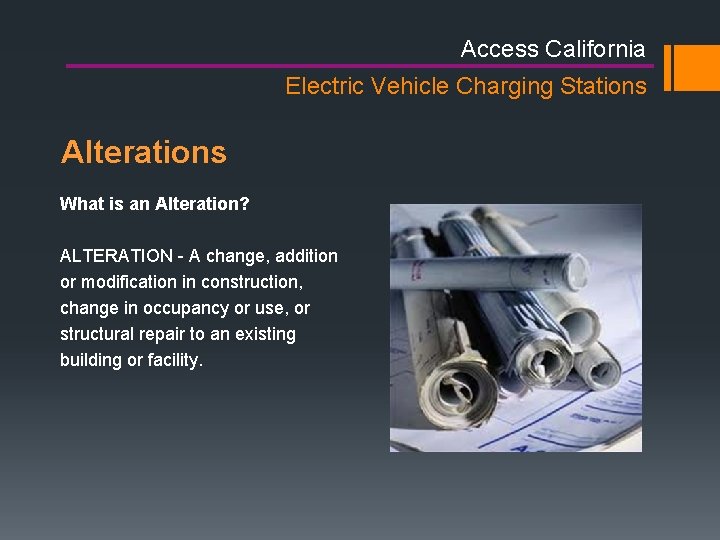 Access California

Electric Vehicle Charging Stations

Alterations

What is an Alteration?

ALTERATION - A change, addition or modification in construction, change in occupancy or use, or structural repair to an existing building or facility.